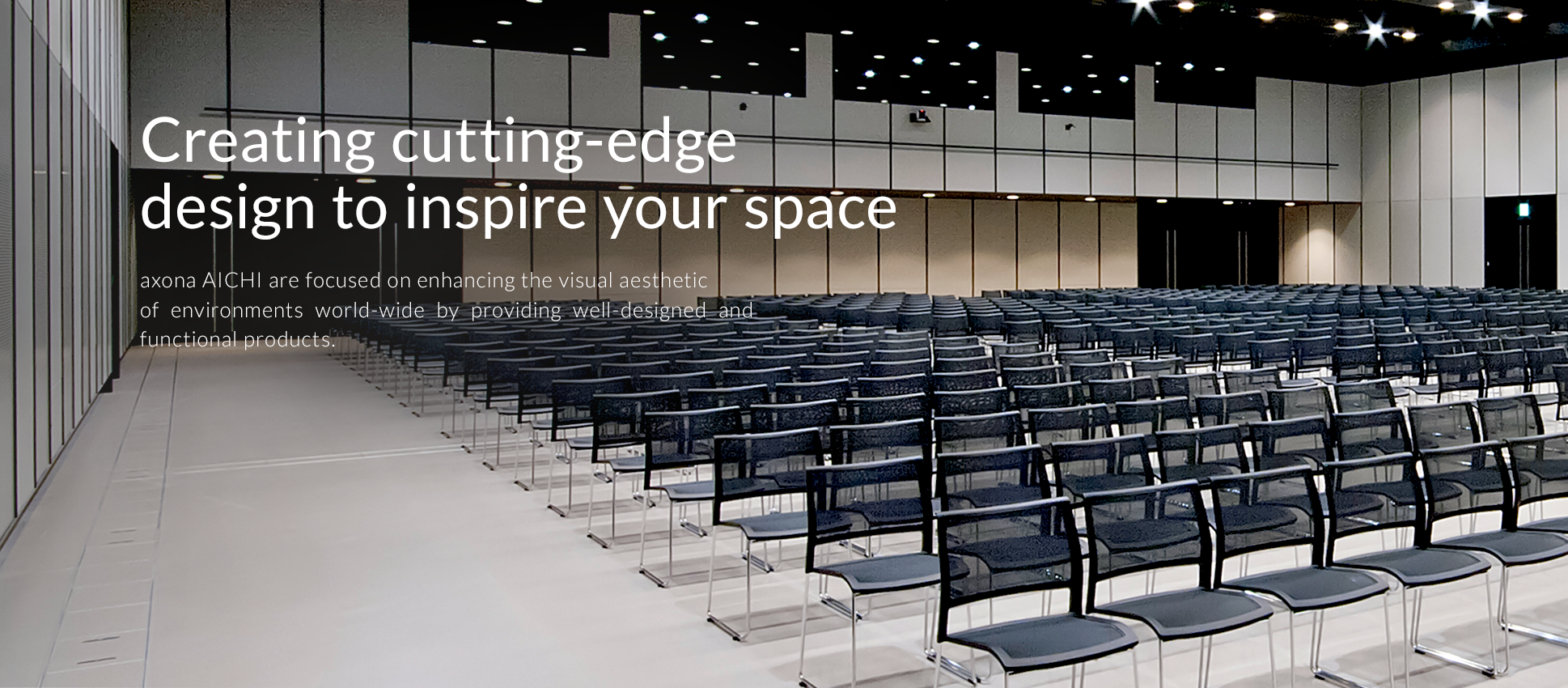 Creating cutting-edge design to inspire your space

axona AICHI are focused on enhancing the visual aesthetic of environments world-wide by providing well-designed and functional products.